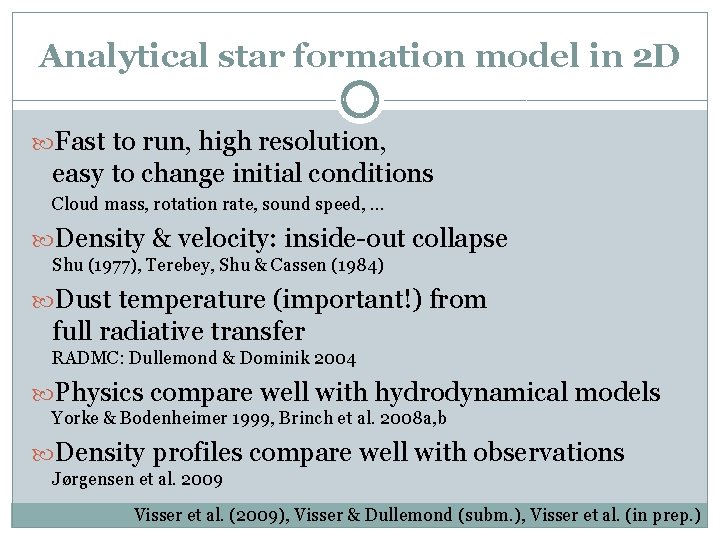 Analytical star formation model in 2D

Fast to run, high resolution, easy to change initial conditions
Cloud mass, rotation rate, sound speed, …

Density & velocity: inside-out collapse
Shu (1977), Terebey, Shu & Cassen (1984)

Dust temperature (important!) from full radiative transfer
RADMC: Dullemond & Dominik 2004

Physics compare well with hydrodynamical models
Yorke & Bodenheimer 1999, Brinch et al. 2008a,b

Density profiles compare well with observations
Jørgensen et al. 2009

Visser et al. (2009), Visser & Dullemond (subm.), Visser et al. (in prep.)